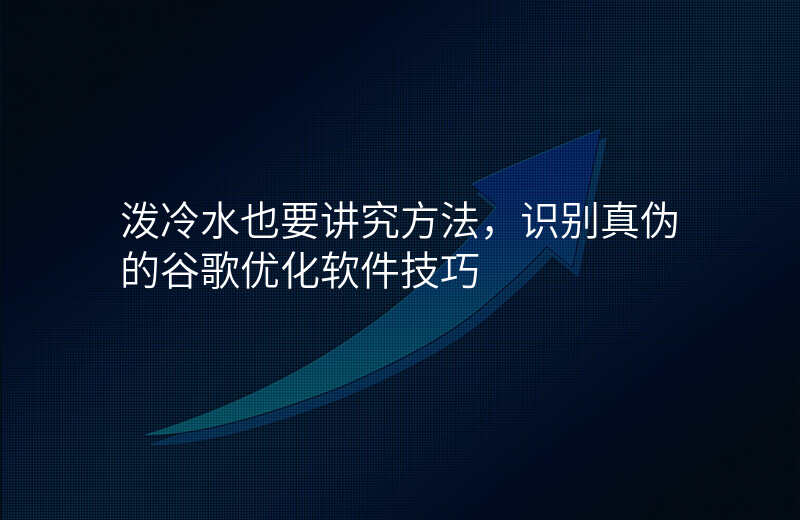 泼冷水也要讲究方法，识别真伪的谷歌优化软件技巧